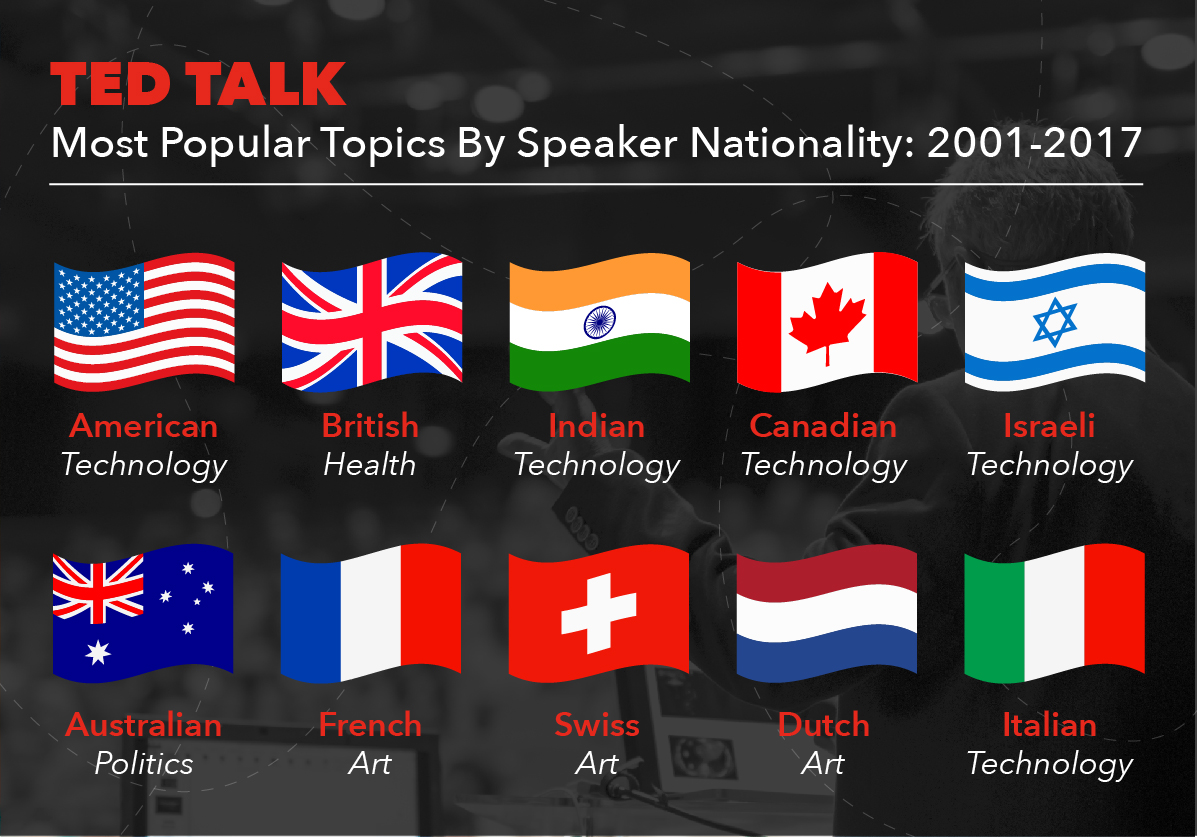 TED TALK
Most Popular Topics By Speaker Nationality: 2001-2017

American
Technology

British
Health

Indian
Technology

Canadian
Technology

Israeli
Technology

Australian
Politics

French
Art

Swiss
Art

Dutch
Art

Italian
Technology